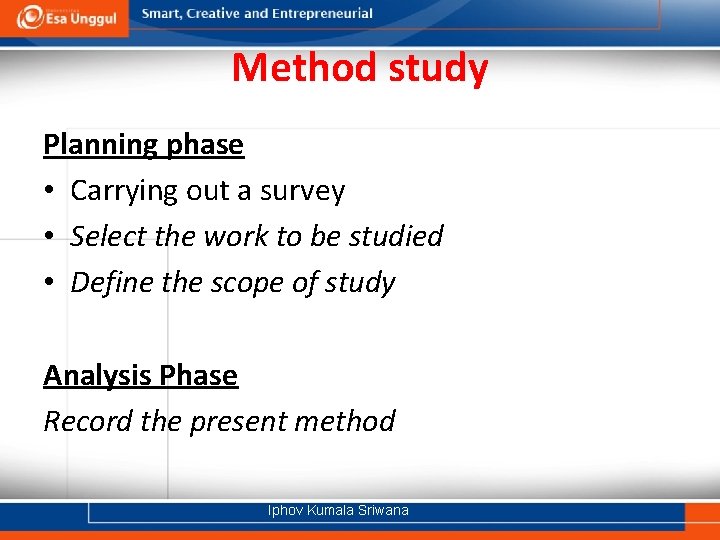 Esa Unggul

Smart, Creative and Entrepreneurial

Method study

Planning phase

• Carrying out a survey
• Select the work to be studied
• Define the scope of study

Analysis Phase

Record the present method

Iphov Kumala Sriwana